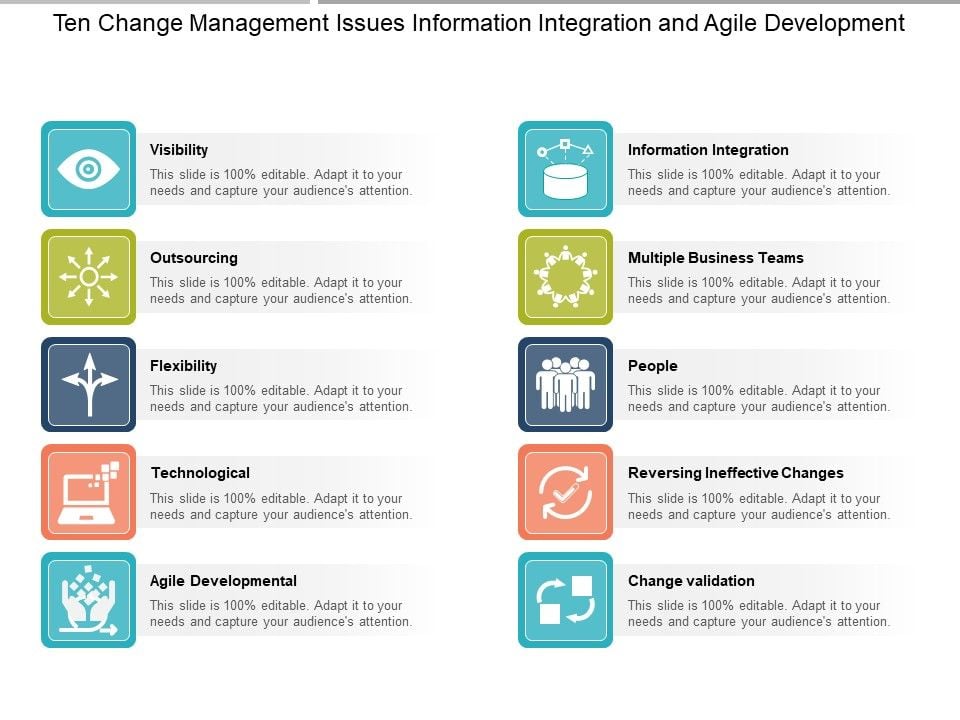 Ten Change Management Issues Information Integration and Agile Development

Visibility
This slide is 100% editable. Adapt it to your needs and capture your audience's attention.

Outsourcing
This slide is 100% editable. Adapt it to your needs and capture your audience's attention.

Flexibility
This slide is 100% editable. Adapt it to your needs and capture your audience's attention.

Technological
This slide is 100% editable. Adapt it to your needs and capture your audience's attention.

Agile Developmental
This slide is 100% editable. Adapt it to your needs and capture your audience's attention.

Information Integration
This slide is 100% editable. Adapt it to your needs and capture your audience's attention.

Multiple Business Teams
This slide is 100% editable. Adapt it to your needs and capture your audience's attention.

People
This slide is 100% editable. Adapt it to your needs and capture your audience's attention.

Reversing Ineffective Changes
This slide is 100% editable. Adapt it to your needs and capture your audience's attention.

Change validation
This slide is 100% editable. Adapt it to your needs and capture your audience's attention.